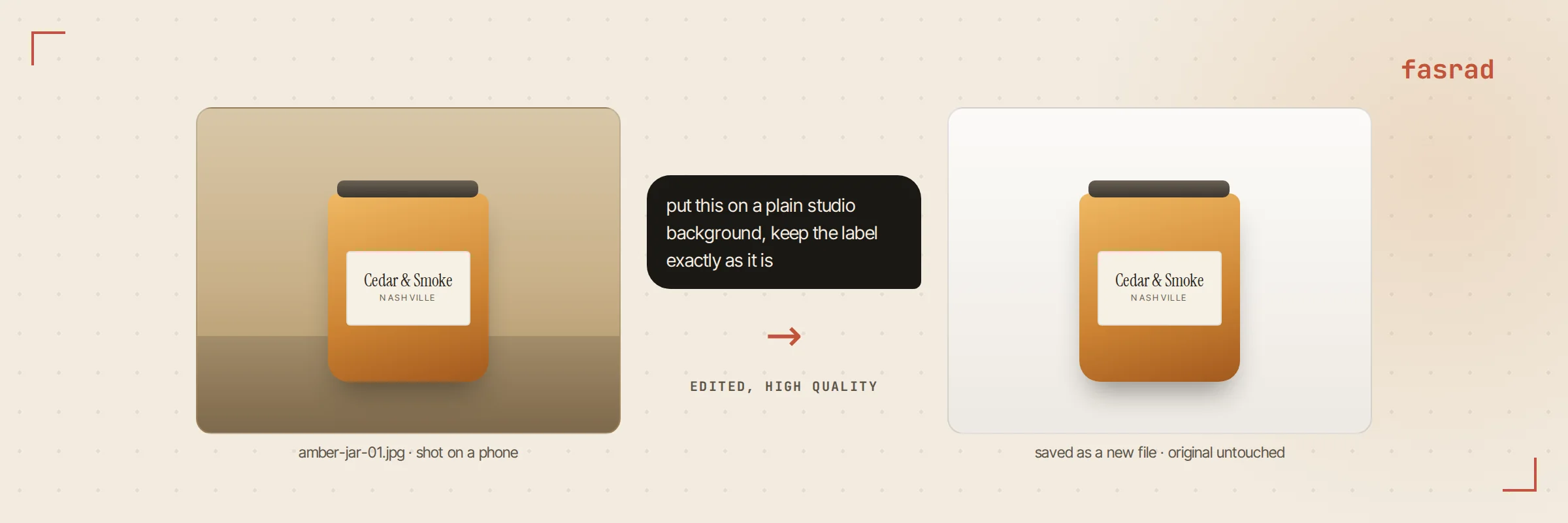 fasrad

Cedar & Smoke
NASHVILLE

amber-jar-01.jpg · shot on a phone

put this on a plain studio background, keep the label exactly as it is

→

EDITED, HIGH QUALITY

Cedar & Smoke
NASHVILLE

saved as a new file · original untouched